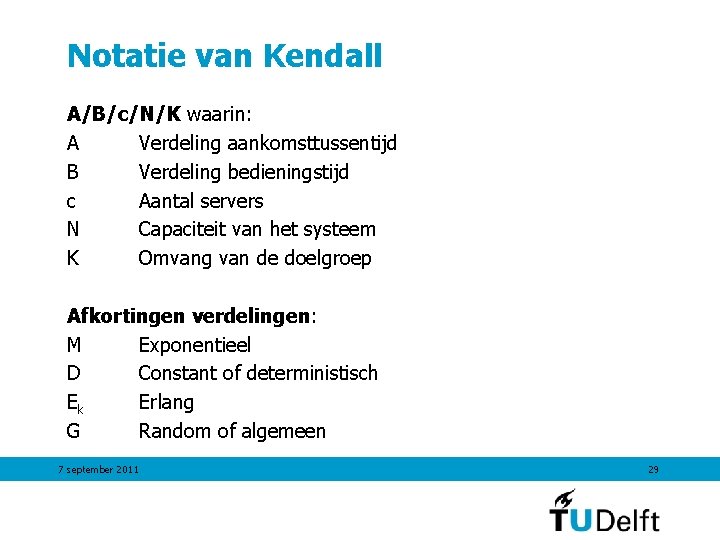 Notatie van Kendall

A/B/c/N/K waarin:
A Verdeling aankomsttussentijd
B Verdeling bedieningstijd
c Aantal servers
N Capaciteit van het systeem
K Omvang van de doelgroep

Afkortingen verdelingen:
M Exponentieel
D Constant of deterministisch
$E_k$ Erlang
G Random of algemeen

7 september 2011

29

TUDelft